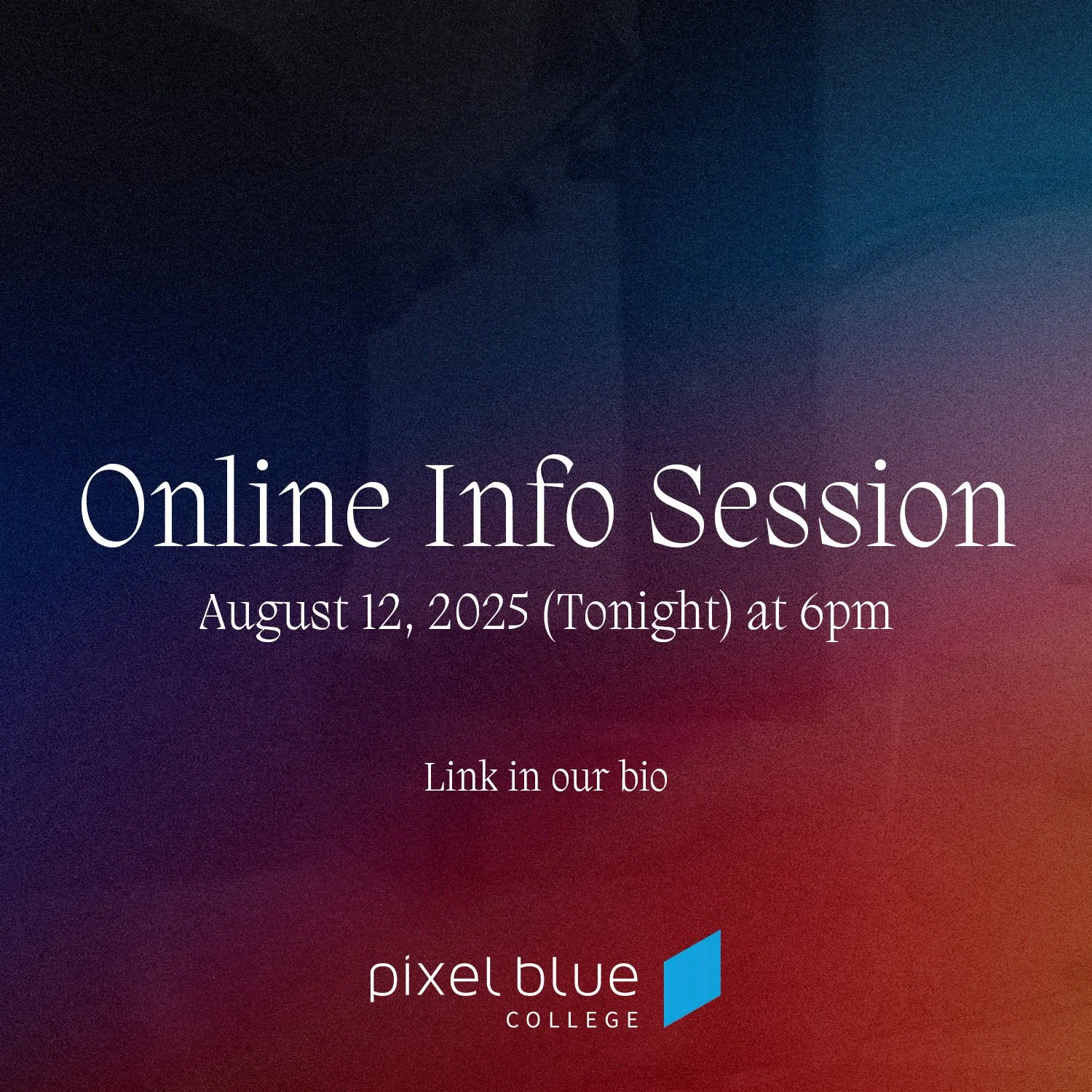 Online Info Session

August 12, 2025 (Tonight) at 6pm

Link in our bio

pixel blue
COLLEGE